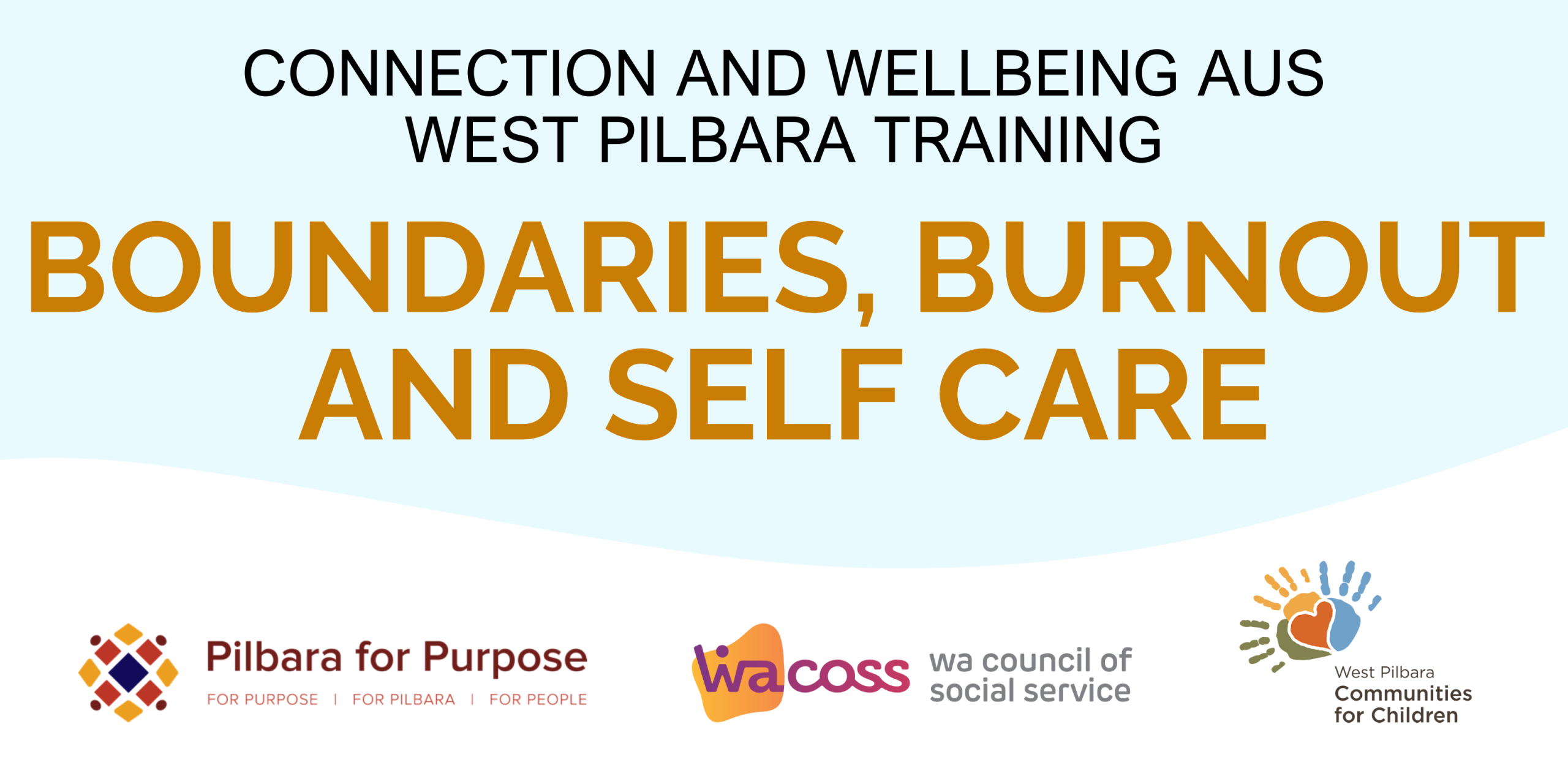 CONNECTION AND WELLBEING AUS
WEST PILBARA TRAINING

BOUNDARIES, BURNOUT AND SELF CARE

Pilbara for Purpose
FOR PURPOSE | FOR PILBARA | FOR PEOPLE

wacoss wa council of social service

West Pilbara
Communities for Children